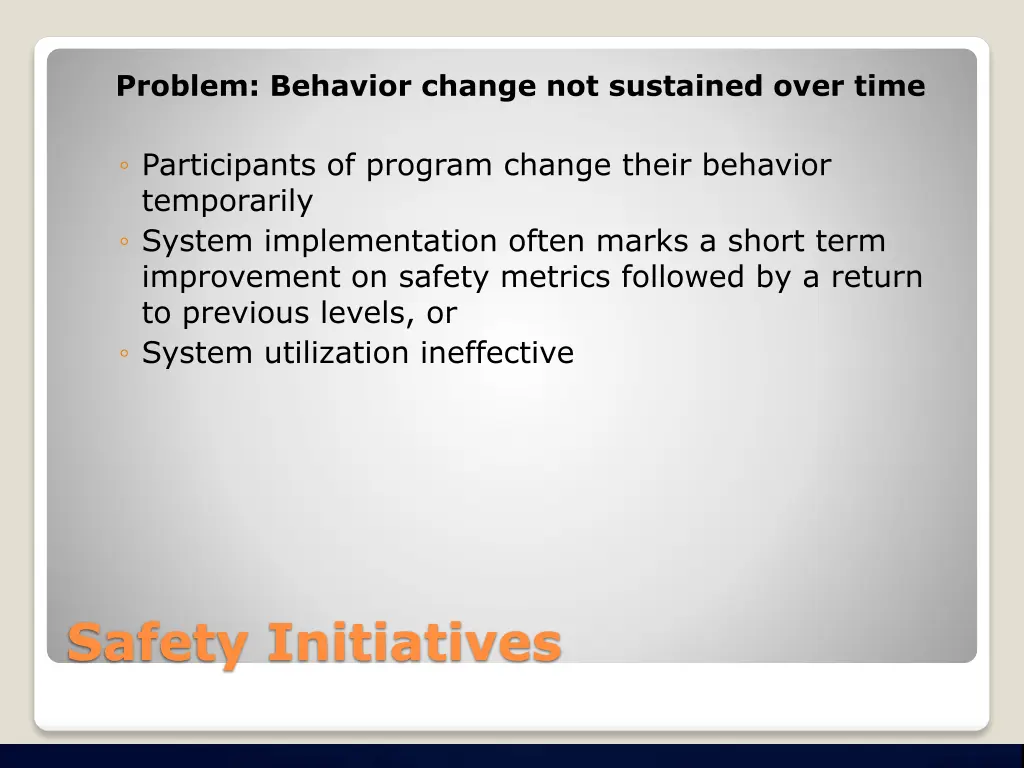 Problem: Behavior change not sustained over time

◦ Participants of program change their behavior temporarily
◦ System implementation often marks a short term improvement on safety metrics followed by a return to previous levels, or
◦ System utilization ineffective

Safety Initiatives